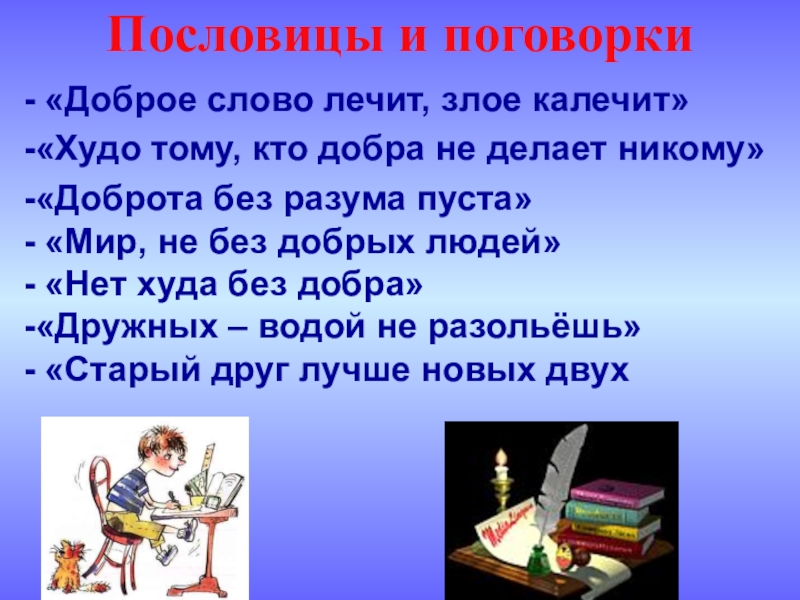 Пословицы и поговорки

- «Доброе слово лечит, злое калечит»
-«Худо тому, кто добра не делает никому»
-«Доброта без разума пуста»
- «Мир, не без добрых людей»
- «Нет худа без добра»
-«Дружных – водой не разольёшь»
- «Старый друг лучше новых двух